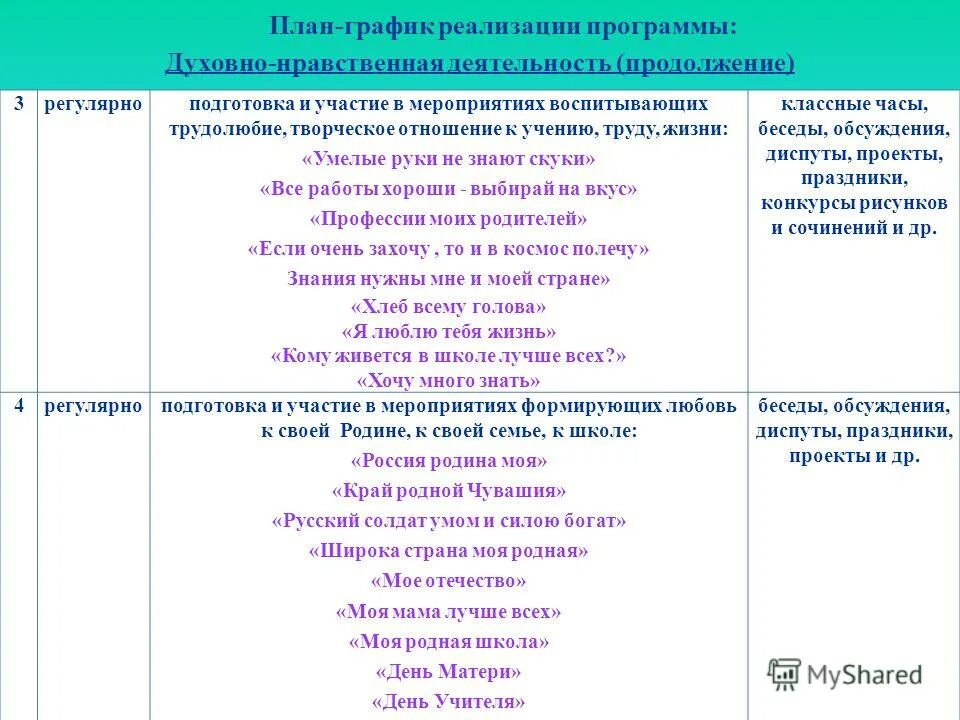 План-график реализации программы:
Духовно-нравственная деятельность (продолжение)

| 3 | регулярно | подготовка и участие в мероприятиях воспитывающих трудолюбие, творческое отношение к учению, труду, жизни: «Умелые руки не знают скуки» «Все работы хороши - выбирай на вкус» «Профессии моих родителей» «Если очень захочу , то и в космос полечу» Знания нужны мне и моей стране» «Хлеб всему голова» «Я люблю тебя жизнь» «Кому живется в школе лучше всех?» «Хочу много знать» | классные часы, беседы, обсуждения, диспуты, проекты, праздники, конкурсы рисунков и сочинений и др. |
|---|---|---|---|
| 4 | регулярно | подготовка и участие в мероприятиях формирующих любовь к своей Родине, к своей семье, к школе: «Россия родина моя» «Край родной Чувашия» «Русский солдат умом и силою богат» «Широка страна моя родная» «Мое отечество» «Моя мама лучше всех» «Моя родная школа» «День Матери» «День Учителя» | беседы, обсуждения, диспуты, праздники, проекты и др. |

MyShared